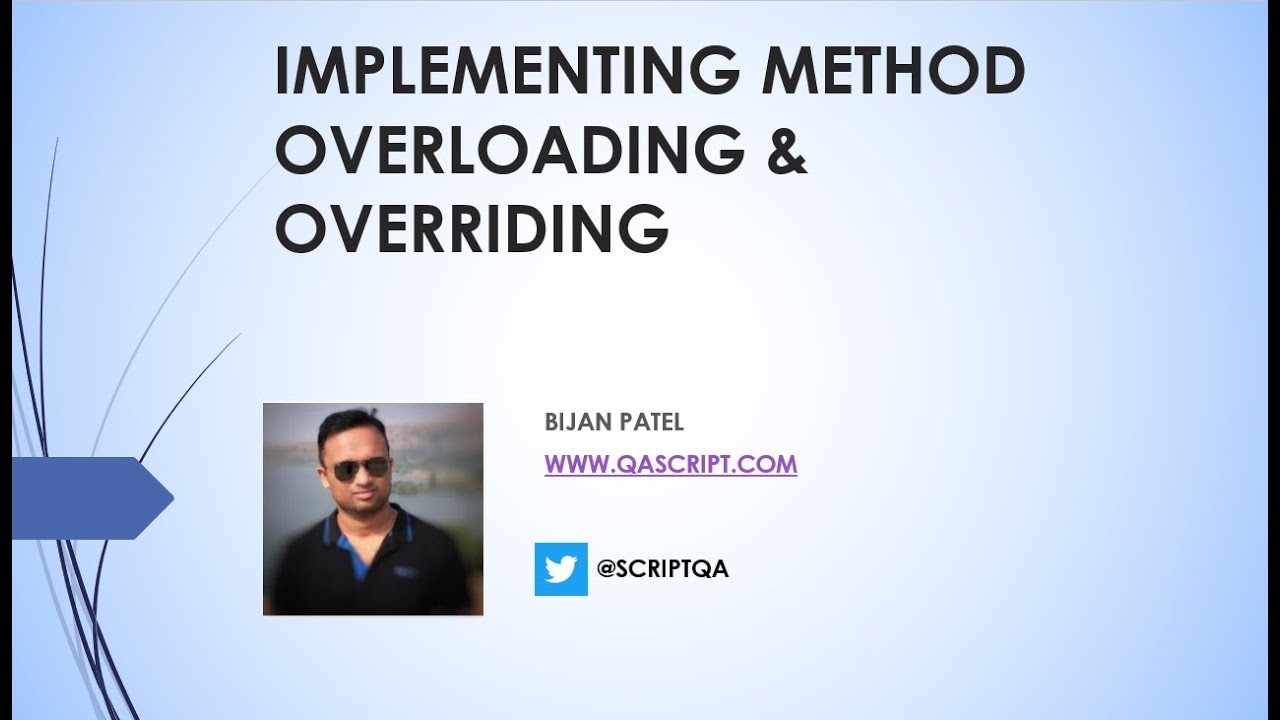 IMPLEMENTING METHOD OVERLOADING & OVERRIDING

BIJAN PATEL

WWW.QASCRIPT.COM

@SCRIPTQA